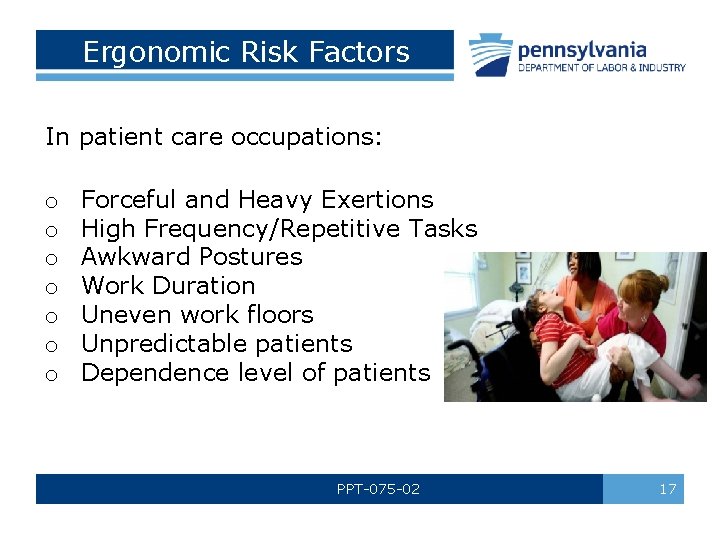 Ergonomic Risk Factors

pennsylvania
DEPARTMENT OF LABOR & INDUSTRY

In patient care occupations:

o Forceful and Heavy Exertions
o High Frequency/Repetitive Tasks
o Awkward Postures
o Work Duration
o Uneven work floors
o Unpredictable patients
o Dependence level of patients

PPT-075-02

17